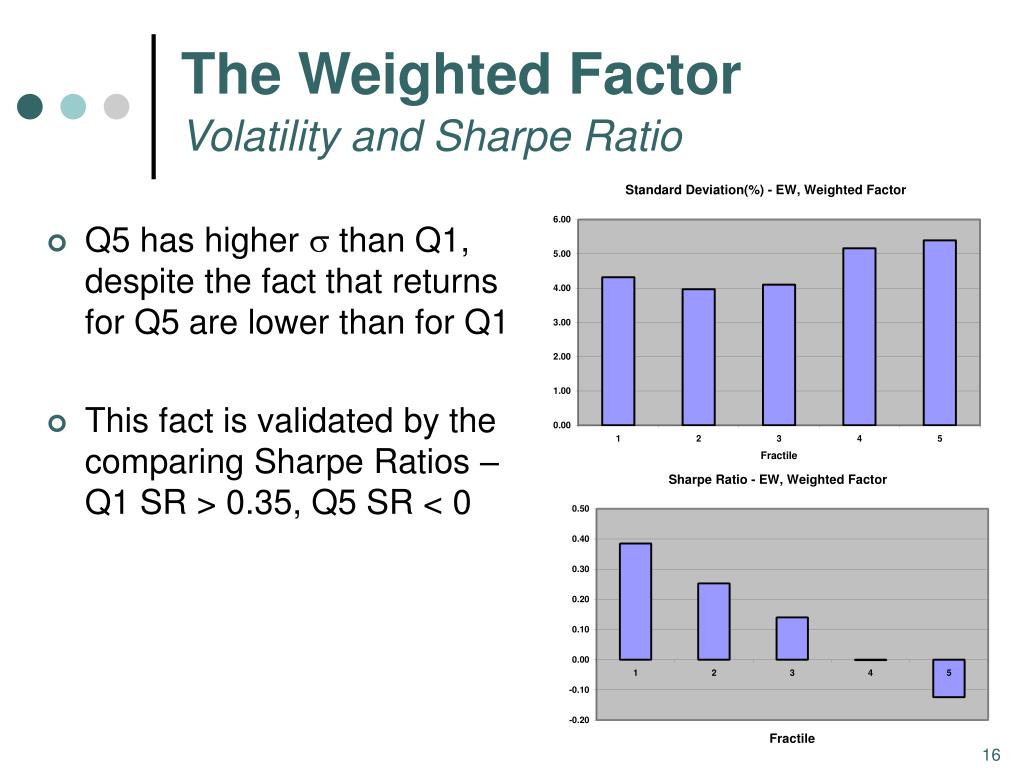 The Weighted Factor
Volatility and Sharpe Ratio

Q5 has higher $\sigma$ than Q1, despite the fact that returns for Q5 are lower than for Q1

This fact is validated by the comparing Sharpe Ratios – Q1 SR > 0.35, Q5 SR < 0

Standard Deviation(%) - EW, Weighted Factor

6.00
5.00
4.00
3.00
2.00
1.00
0.00

1 2 3 4 5

Fractile

Sharpe Ratio - EW, Weighted Factor

0.50
0.40
0.30
0.20
0.10
0.00
-0.10
-0.20

1 2 3 4 5

Fractile

16